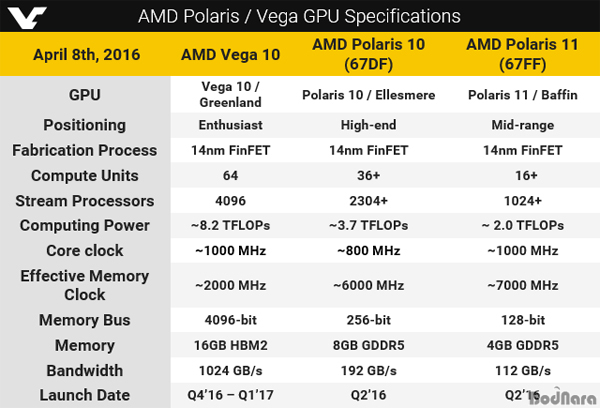 AMD Polaris / Vega GPU Specifications

| April 8th, 2016 | AMD Vega 10 | AMD Polaris 10 (67DF) | AMD Polaris 11 (67FF) |
|---|---|---|---|
| GPU | Vega 10 / Greenland | Polaris 10 / Ellesmere | Polaris 11 / Baffin |
| Positioning | Enthusiast | High-end | Mid-range |
| Fabrication Process | 14nm FinFET | 14nm FinFET | 14nm FinFET |
| Compute Units | 64 | 36+ | 16+ |
| Stream Processors | 4096 | 2304+ | 1024+ |
| Computing Power | ~8.2 TFLOPs | ~3.7 TFLOPs | ~ 2.0 TFLOPs |
| Core clock | ~1000 MHz | ~800 MHz | ~1000 MHz |
| Effective Memory Clock | ~2000 MHz | ~6000 MHz | ~7000 MHz |
| Memory Bus | 4096-bit | 256-bit | 128-bit |
| Memory | 16GB HBM2 | 8GB GDDR5 | 4GB GDDR5 |
| Bandwidth | 1024 GB/s | 192 GB/s | 112 GB/s |
| Launch Date | Q4'16 – Q1'17 | Q2'16 | Q2'16 |

BodNara